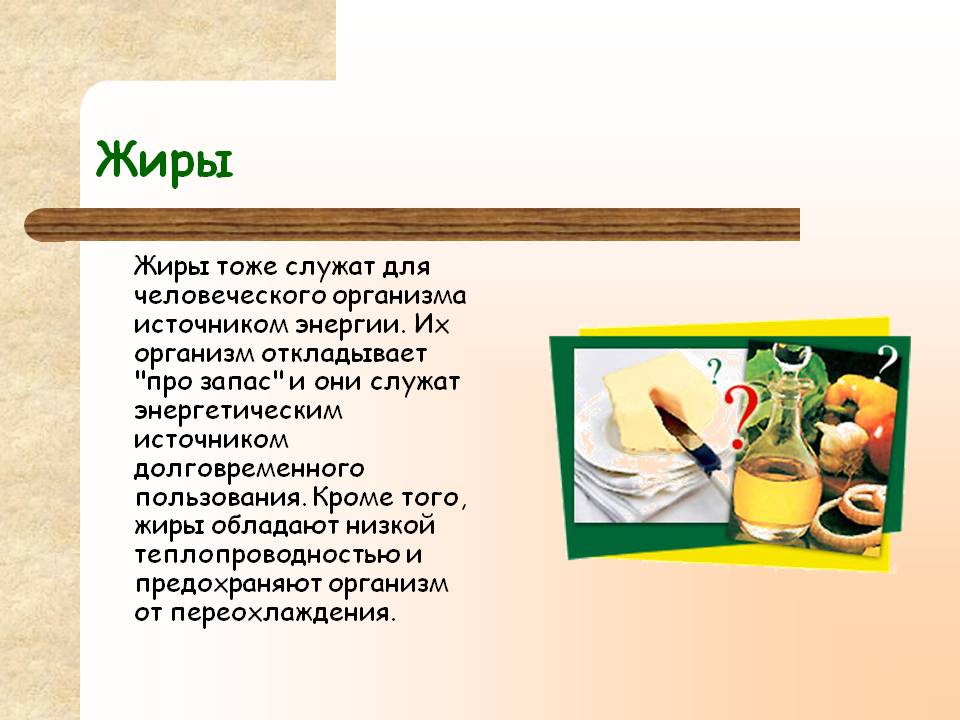 Жиры

Жиры тоже служат для человеческого организма источником энергии. Их организм откладывает "про запас" и они служат энергетическим источником долговременного пользования. Кроме того, жиры обладают низкой теплопроводностью и предохраняют организм от переохлаждения.

?
?
?